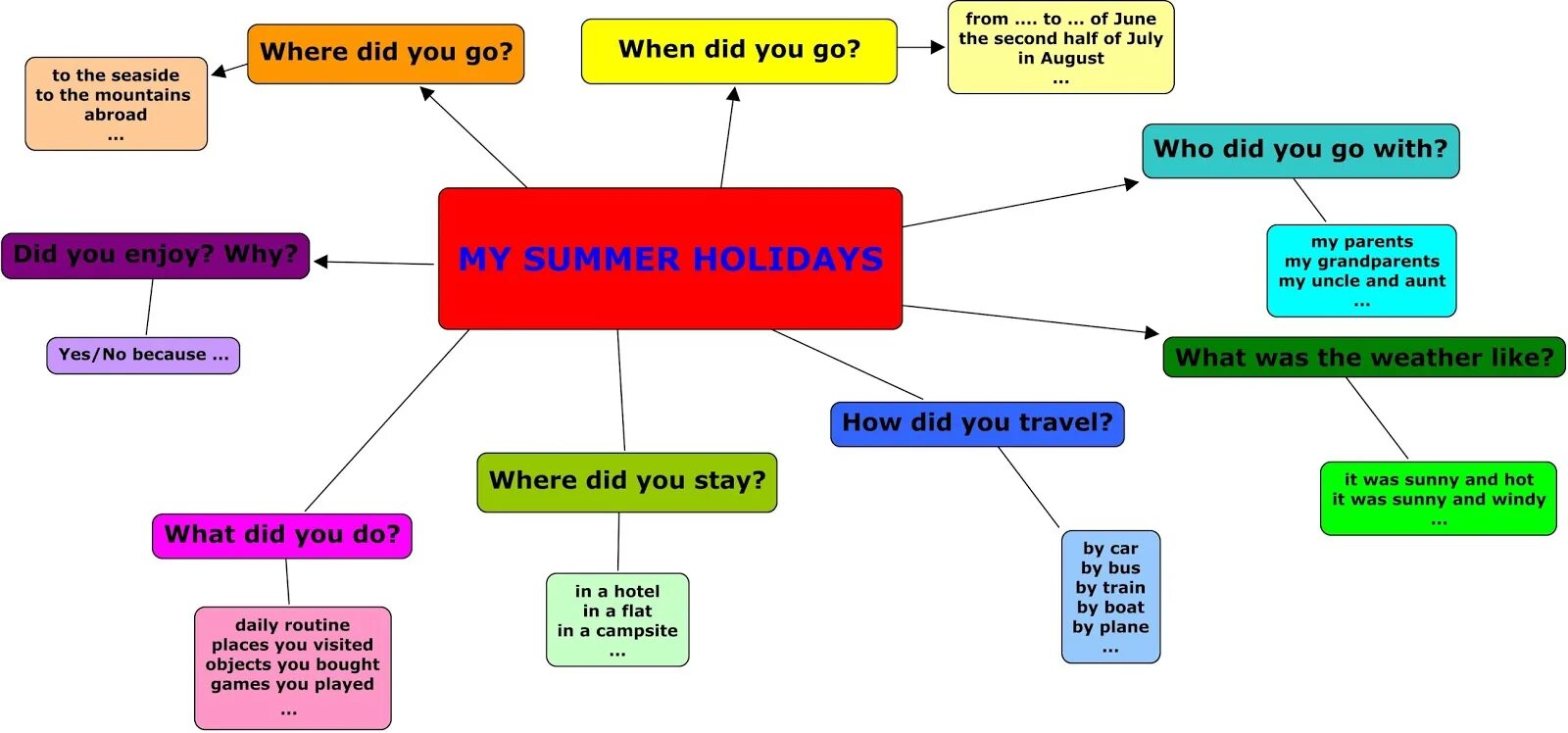 MY SUMMER HOLIDAYS

Where did you go?

to the seaside
to the mountains
abroad
...

When did you go?

from .... to ... of June
the second half of July
in August
...

Who did you go with?

my parents
my grandparents
my uncle and aunt
...

What was the weather like?

it was sunny and hot
it was sunny and windy
...

How did you travel?

by car
by bus
by train
by boat
by plane
...

Where did you stay?

in a hotel
in a flat
in a campsite
...

What did you do?

daily routine
places you visited
objects you bought
games you played
...

Did you enjoy? Why?

Yes/No because ...